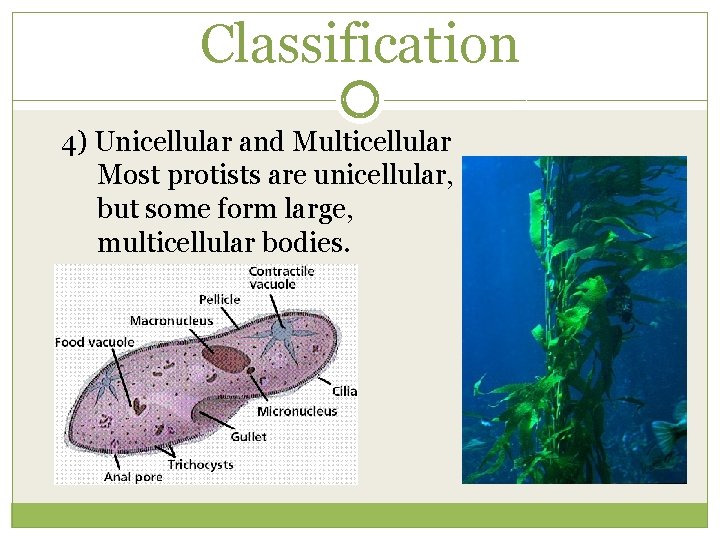 Classification

4) Unicellular and Multicellular
Most protists are unicellular, but some form large, multicellular bodies.

Contractile vacuole
Pellicle
Macronucleus
Food vacuole
Cilia
Micronucleus
Gullet
Trichocysts
Anal pore